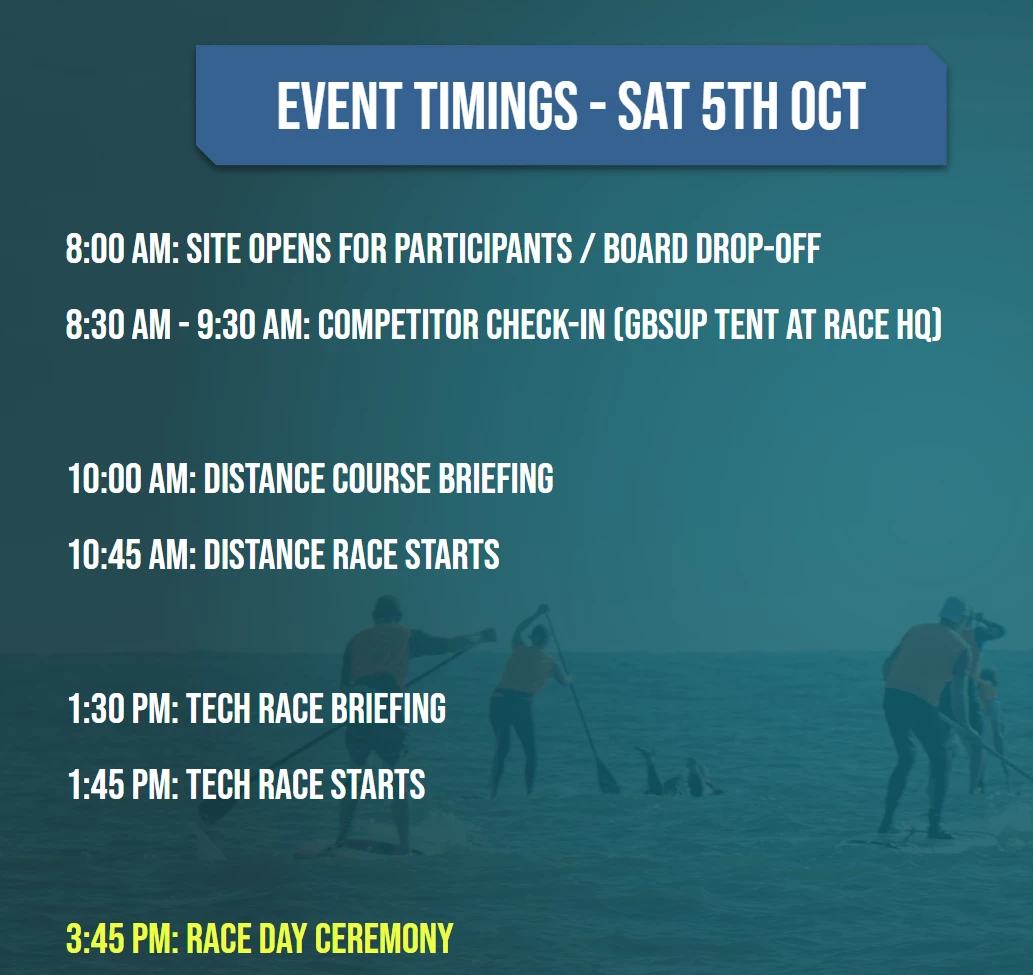 EVENT TIMINGS - SAT 5TH OCT

8:00 AM: SITE OPENS FOR PARTICIPANTS / BOARD DROP-OFF

8:30 AM - 9:30 AM: COMPETITOR CHECK-IN (GBSUP TENT AT RACE HQ)

10:00 AM: DISTANCE COURSE BRIEFING

10:45 AM: DISTANCE RACE STARTS

1:30 PM: TECH RACE BRIEFING

1:45 PM: TECH RACE STARTS

3:45 PM: RACE DAY CEREMONY